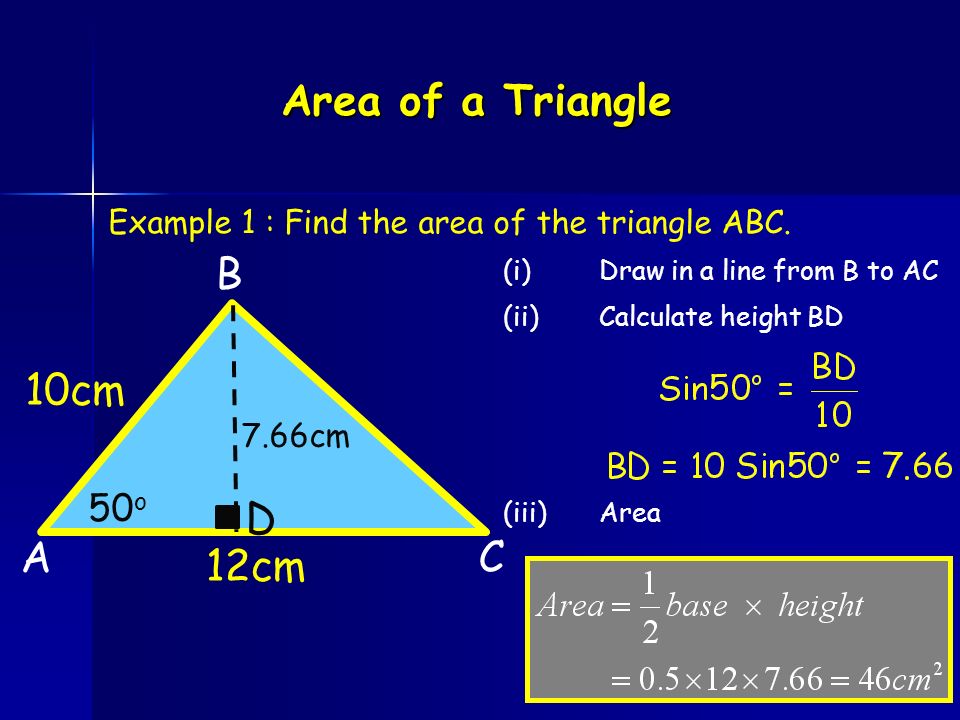 Area of a Triangle

Example 1 : Find the area of the triangle ABC.

B

10cm

7.66cm

$50^o$

D

A

12cm

C

(i) Draw in a line from B to AC

(ii) Calculate height BD

$Sin50^\circ = \frac{BD}{10}$

$BD = 10 \, Sin50^\circ = 7.66$

(iii) Area

$Area = \frac{1}{2} base \times height$

$= 0.5 \times 12 \times 7.66 = 46cm^2$